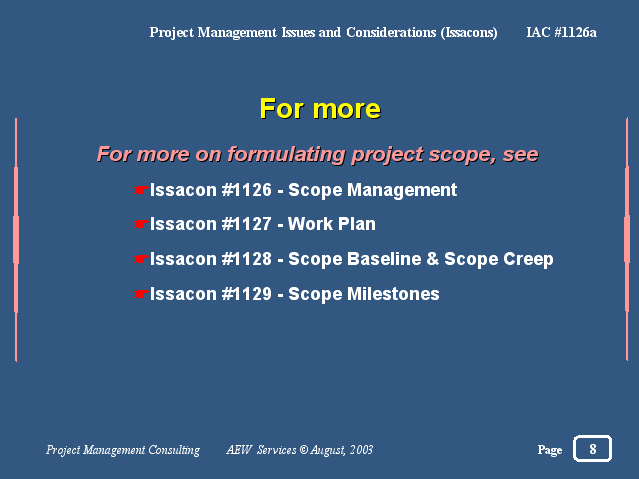 Project Management Issues and Considerations (Issacons) IAC #1126a

For more

For more on formulating project scope, see

☛Issacon #1126 - Scope Management

☛Issacon #1127 - Work Plan

☛Issacon #1128 - Scope Baseline & Scope Creep

☛Issacon #1129 - Scope Milestones

Project Management Consulting AEW Services © August, 2003 Page 8